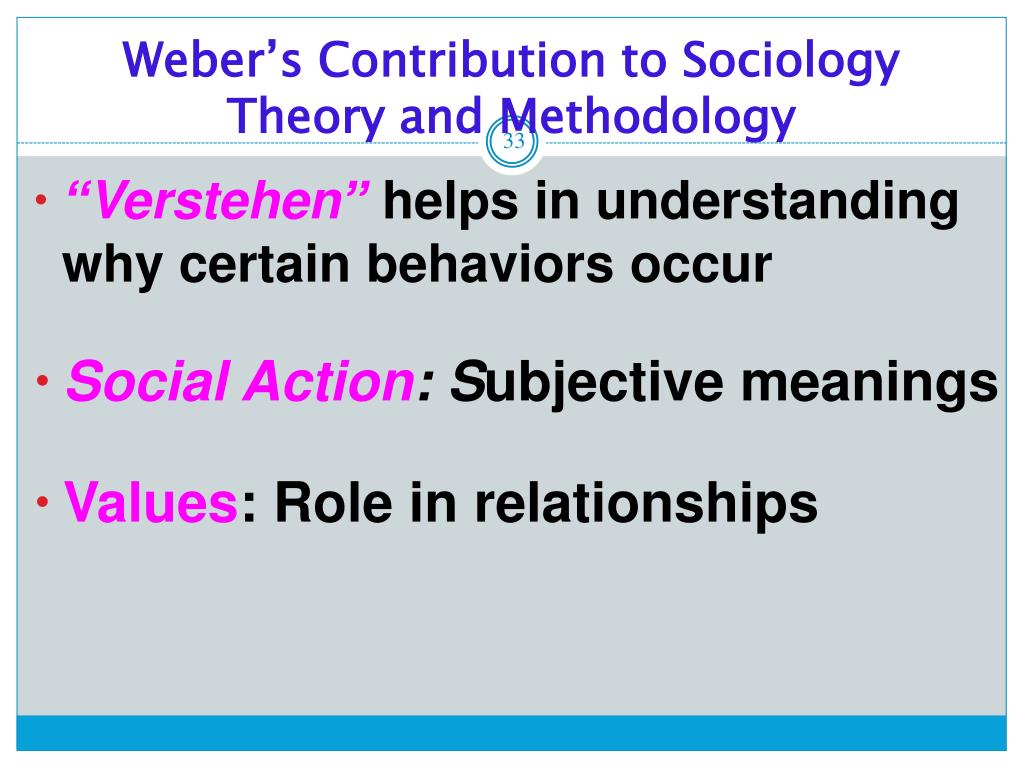 Weber's Contribution to Sociology Theory and Methodology

33

• "Verstehen" helps in understanding why certain behaviors occur

• Social Action: Subjective meanings

• Values: Role in relationships